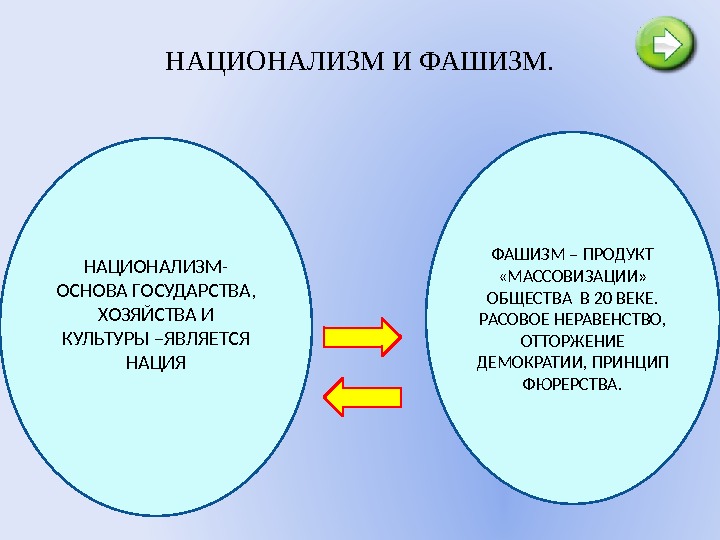 НАЦИОНАЛИЗМ И ФАШИЗМ.

НАЦИОНАЛИЗМ- ОСНОВА ГОСУДАРСТВА, ХОЗЯЙСТВА И КУЛЬТУРЫ –ЯВЛЯЕТСЯ НАЦИЯ

ФАШИЗМ – ПРОДУКТ «МАССОВИЗАЦИИ» ОБЩЕСТВА В 20 ВЕКЕ. РАСОВОЕ НЕРАВЕНСТВО, ОТТОРЖЕНИЕ ДЕМОКРАТИИ, ПРИНЦИП ФЮРЕРСТВА.